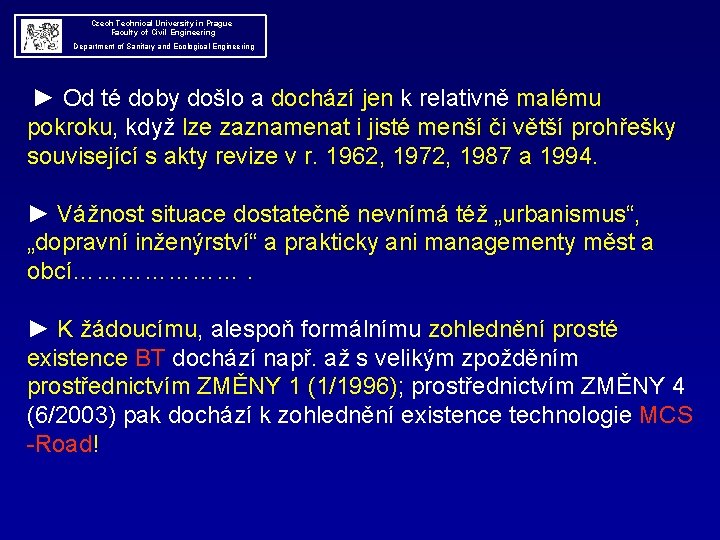 Czech Technical University in Prague
Faculty of Civil Engineering
Department of Sanitary and Ecological Engineering

► Od té doby došlo a dochází jen k relativně malému pokroku, když lze zaznamenat i jisté menší či větší prohřešky související s akty revize v r. 1962, 1972, 1987 a 1994.

► Vážnost situace dostatečně nevnímá též „urbanismus“, „dopravní inženýrství“ a prakticky ani managementy měst a obcí………………… .

► K žádoucímu, alespoň formálnímu zohlednění prosté existence BT dochází např. až s velikým zpožděním prostřednictvím ZMĚNY 1 (1/1996); prostřednictvím ZMĚNY 4 (6/2003) pak dochází k zohlednění existence technologie MCS -Road!